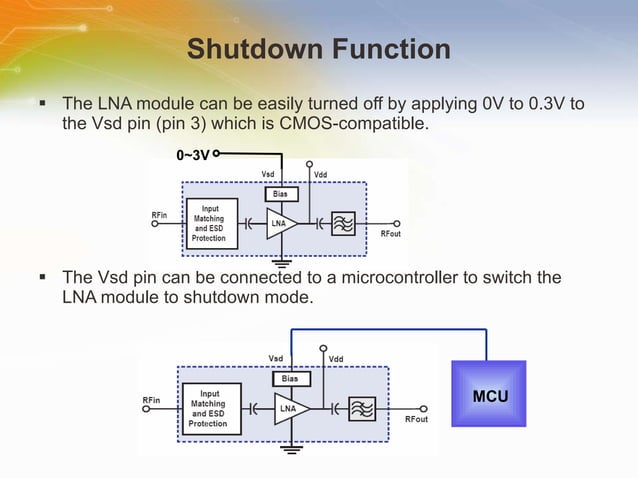 Shutdown Function

▪ The LNA module can be easily turned off by applying 0V to 0.3V to the Vsd pin (pin 3) which is CMOS-compatible.

0~3V

Vsd

Vdd

Bias

RFin

Input Matching and ESD Protection

LNA

RFout

▪ The Vsd pin can be connected to a microcontroller to switch the LNA module to shutdown mode.

Vsd

Vdd

Bias

RFin

Input Matching and ESD Protection

LNA

RFout

MCU